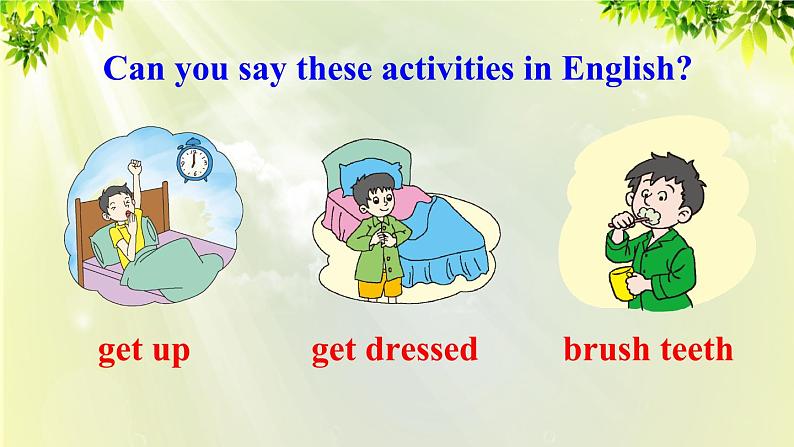 Can you say these activities in English?

get up

get dressed

brush teeth